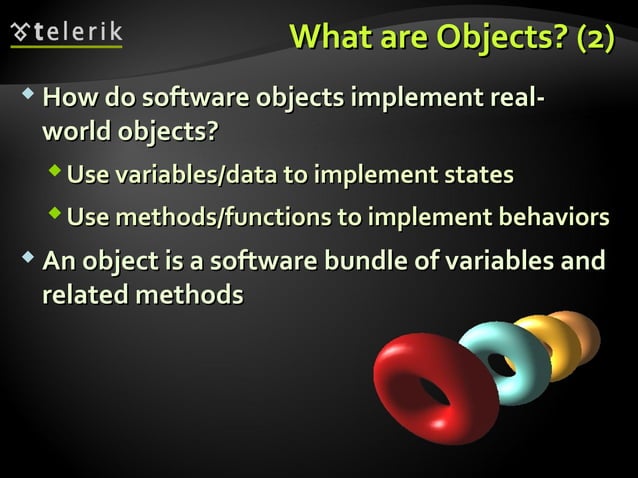 telerik

What are Objects? (2)

How do software objects implement real-world objects?

Use variables/data to implement states

Use methods/functions to implement behaviors

An object is a software bundle of variables and related methods